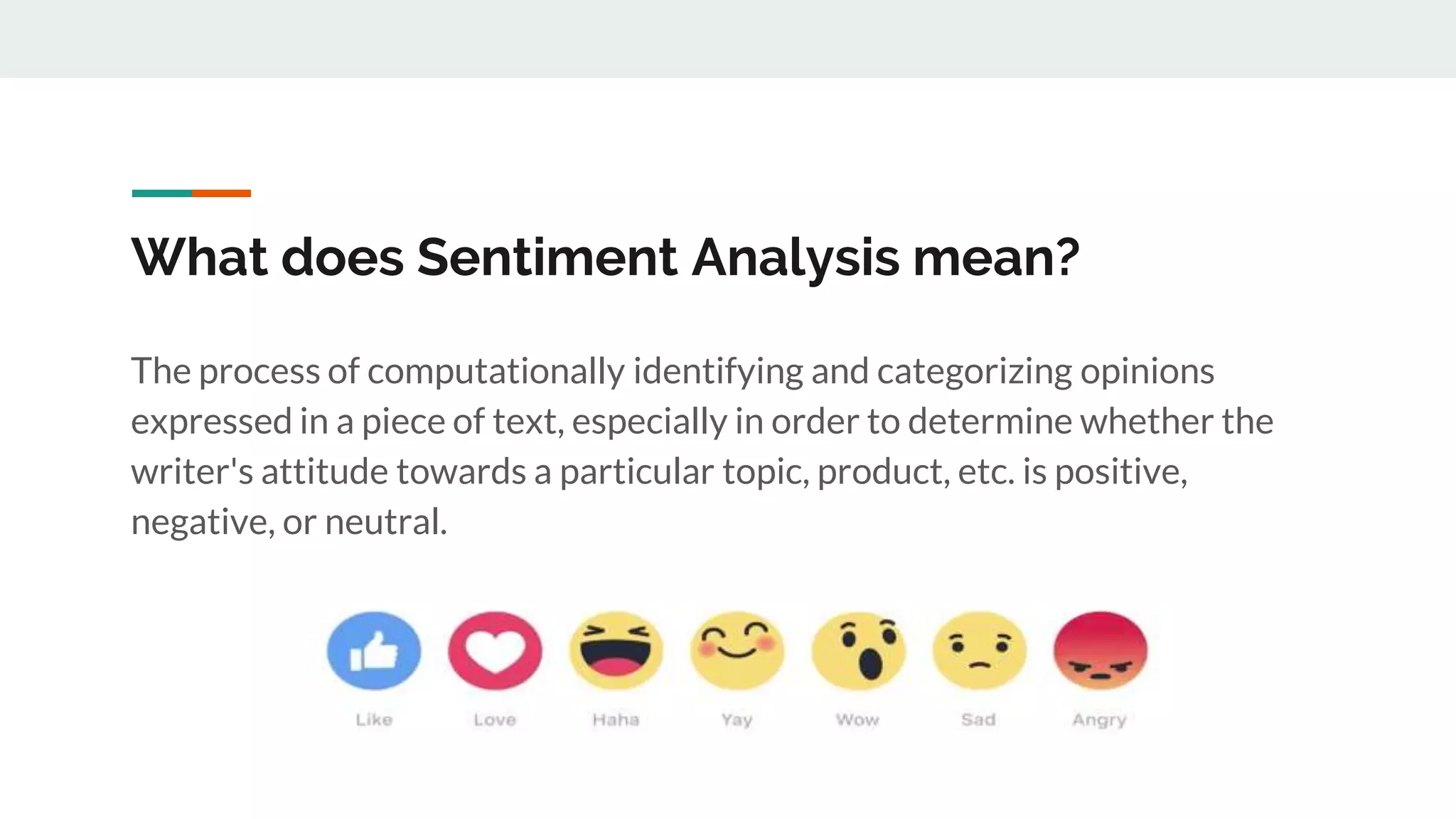 What does Sentiment Analysis mean?

The process of computationally identifying and categorizing opinions expressed in a piece of text, especially in order to determine whether the writer's attitude towards a particular topic, product, etc. is positive, negative, or neutral.

Like Love Haha Yay Wow Sad Angry